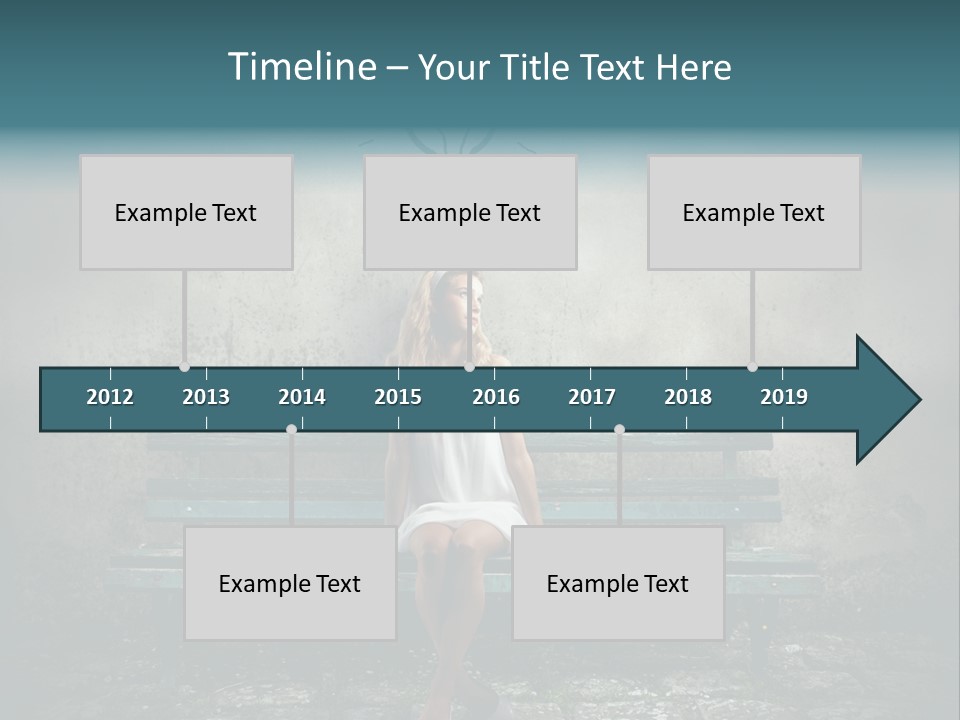 Timeline – Your Title Text Here

Example Text

Example Text

Example Text

2012 2013 2014 2015 2016 2017 2018 2019

Example Text

Example Text